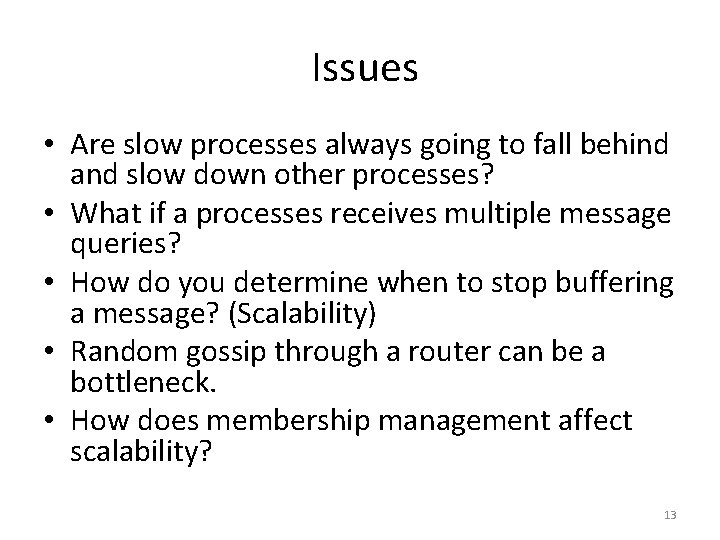 Issues

• Are slow processes always going to fall behind and slow down other processes?
• What if a processes receives multiple message queries?
• How do you determine when to stop buffering a message? (Scalability)
• Random gossip through a router can be a bottleneck.
• How does membership management affect scalability?

13